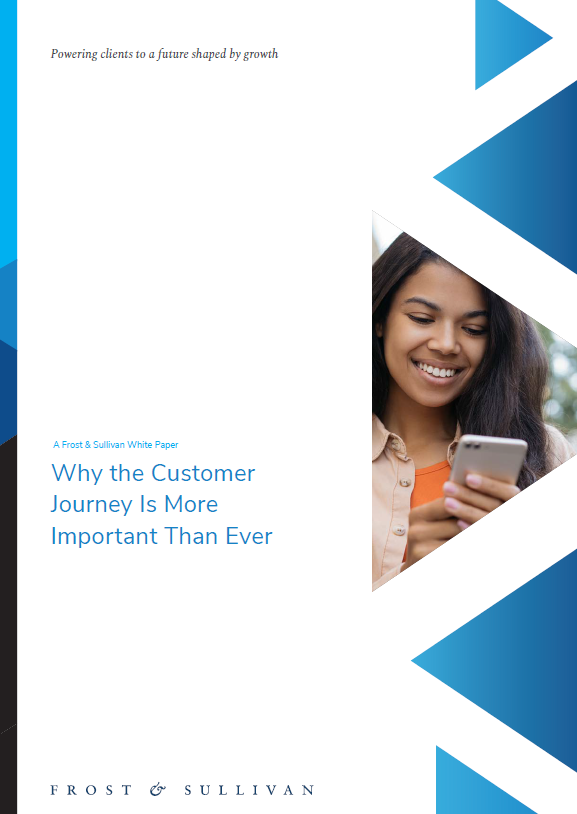 Powering clients to a future shaped by growth

A Frost & Sullivan White Paper

Why the Customer Journey Is More Important Than Ever

FROST & SULLIVAN